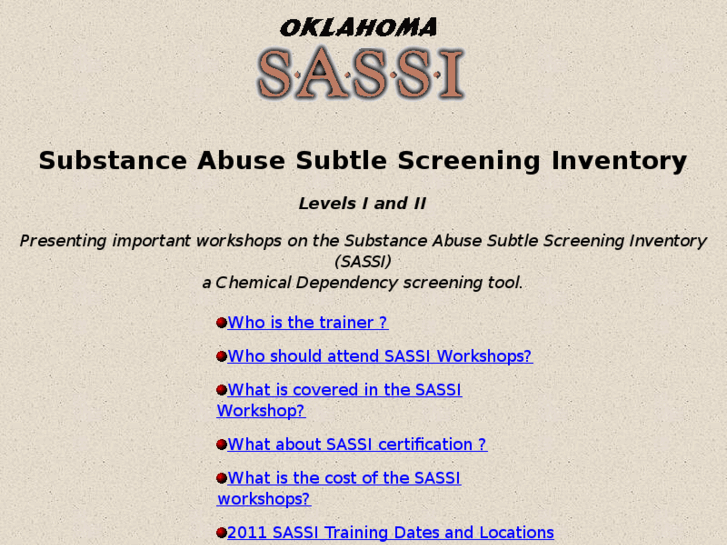 OKLAHOMA
S·A·S·S·I

Substance Abuse Subtle Screening Inventory

Levels I and II

Presenting important workshops on the Substance Abuse Subtle Screening Inventory (SASSI) a Chemical Dependency screening tool.

Who is the trainer ?

Who should attend SASSI Workshops?

What is covered in the SASSI Workshop?

What about SASSI certification ?

What is the cost of the SASSI workshops?

2011 SASSI Training Dates and Locations